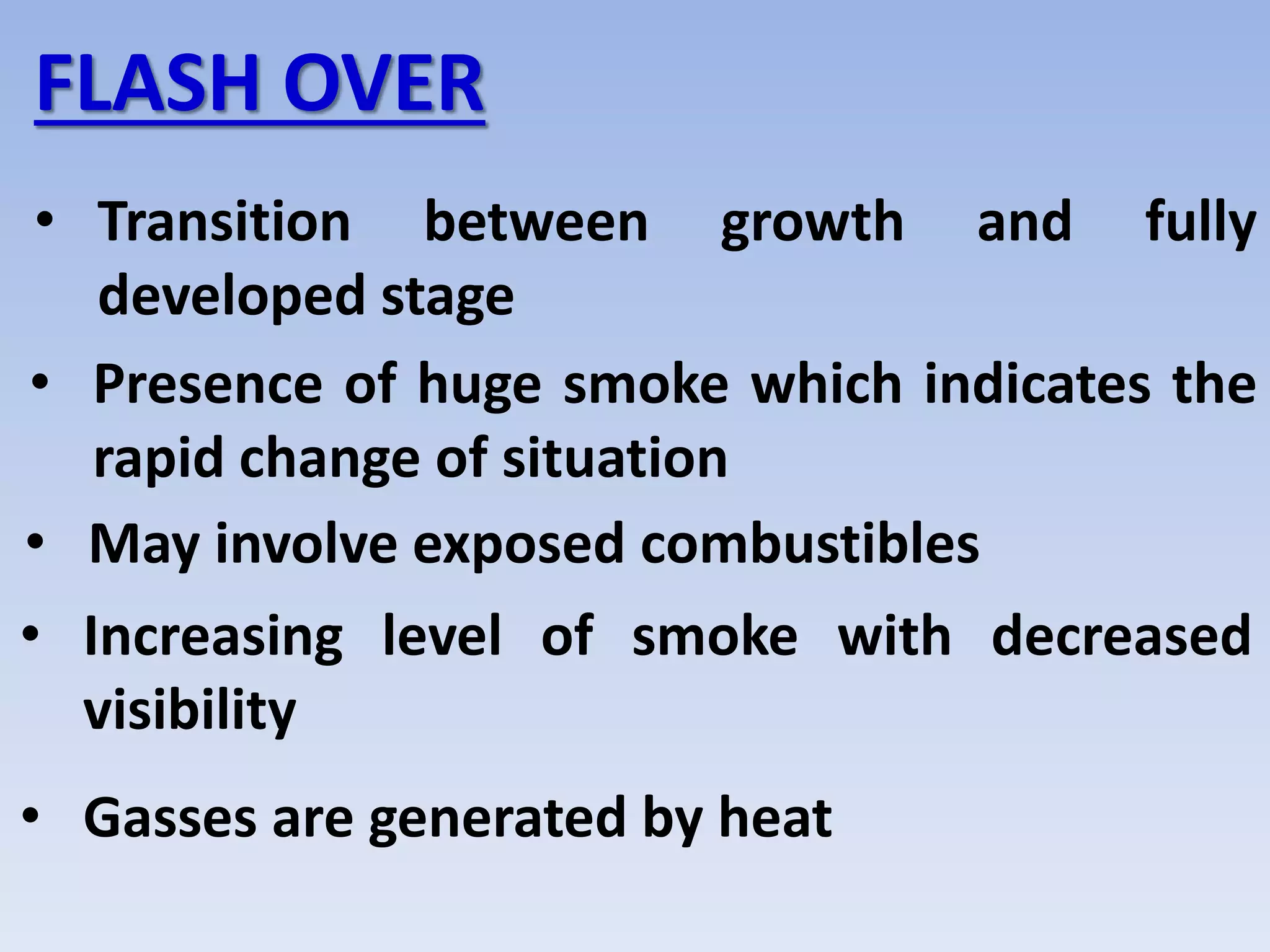 FLASH OVER

• Transition between growth and fully developed stage

• Presence of huge smoke which indicates the rapid change of situation

• May involve exposed combustibles

• Increasing level of smoke with decreased visibility

• Gasses are generated by heat